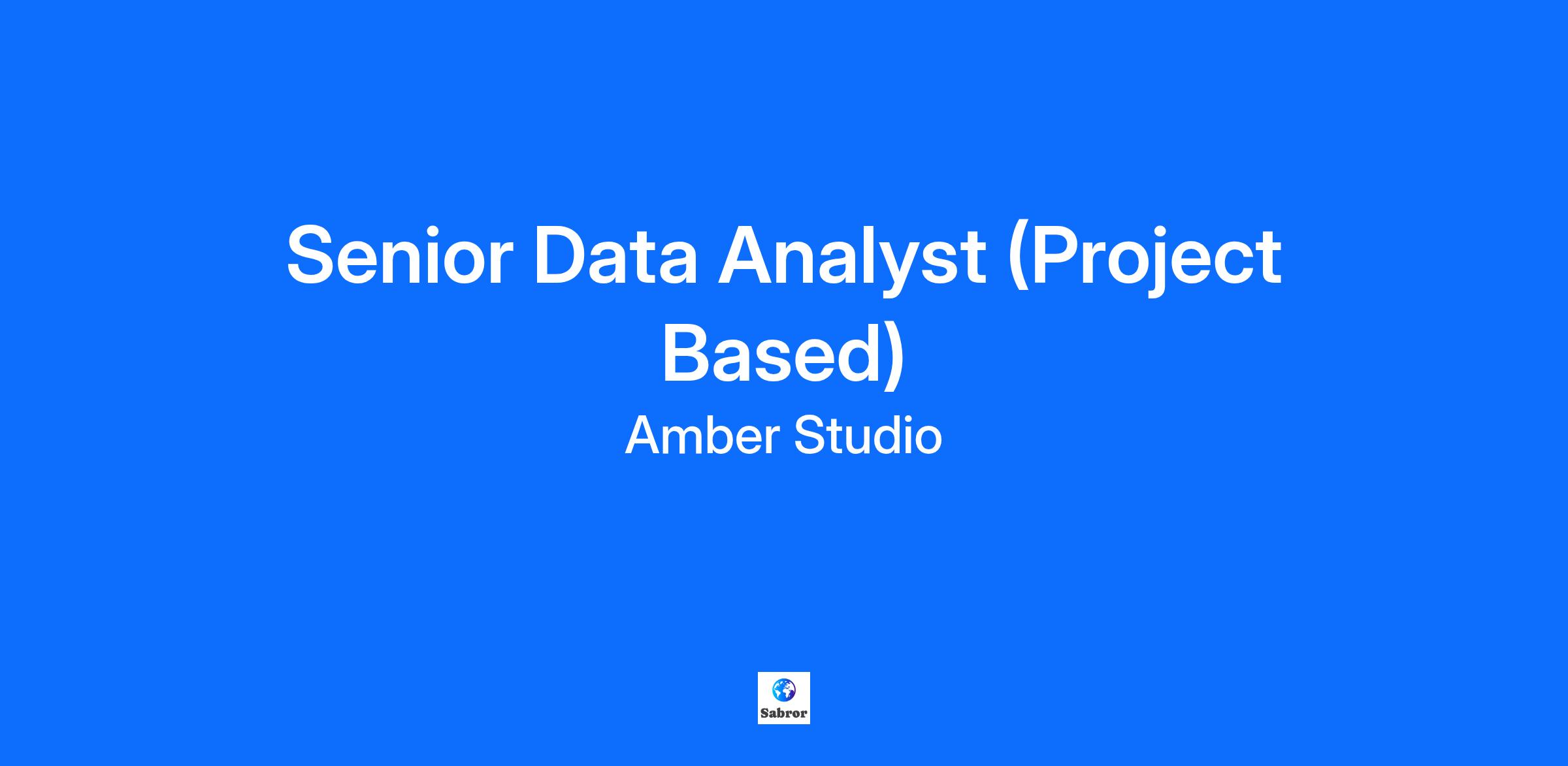 Senior Data Analyst (Project Based)

Amber Studio

Sabror